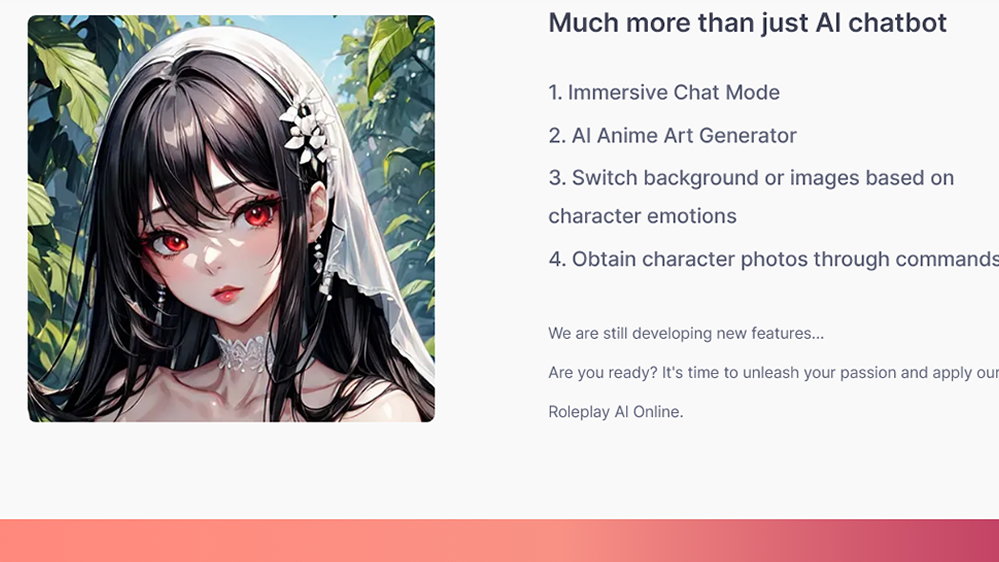 Much more than just AI chatbot

1. Immersive Chat Mode

2. AI Anime Art Generator

3. Switch background or images based on character emotions

4. Obtain character photos through commands

We are still developing new features...

Are you ready? It's time to unleash your passion and apply our

Roleplay AI Online.